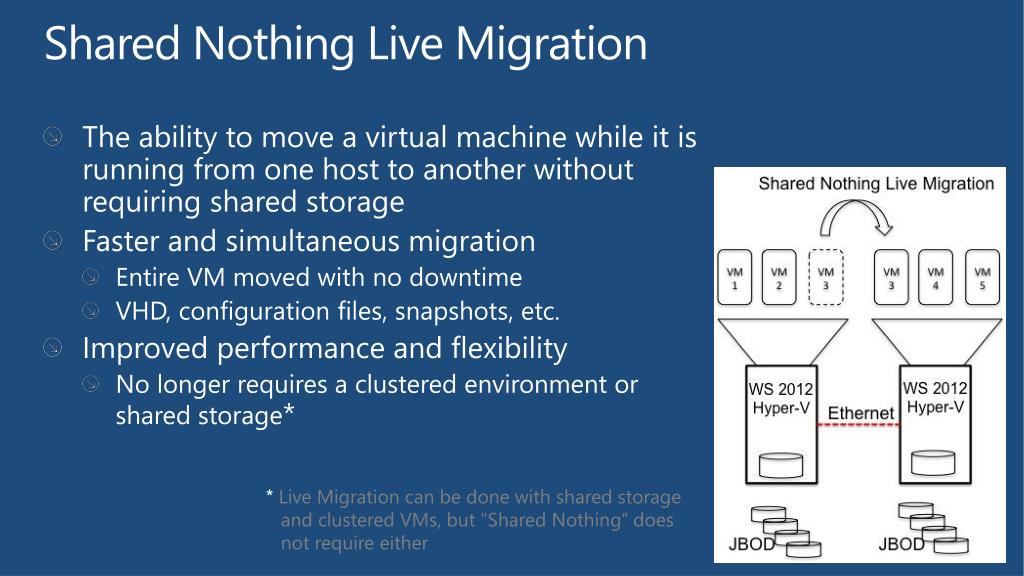 Shared Nothing Live Migration

The ability to move a virtual machine while it is running from one host to another without requiring shared storage

Faster and simultaneous migration

Entire VM moved with no downtime

VHD, configuration files, snapshots, etc.

Improved performance and flexibility

No longer requires a clustered environment or shared storage*

* Live Migration can be done with shared storage and clustered VMs, but "Shared Nothing" does not require either

Shared Nothing Live Migration

VM 1

VM 2

VM 3

VM 3

VM 4

VM 5

WS 2012 Hyper-V

Ethernet

WS 2012 Hyper-V

JBOD

JBOD